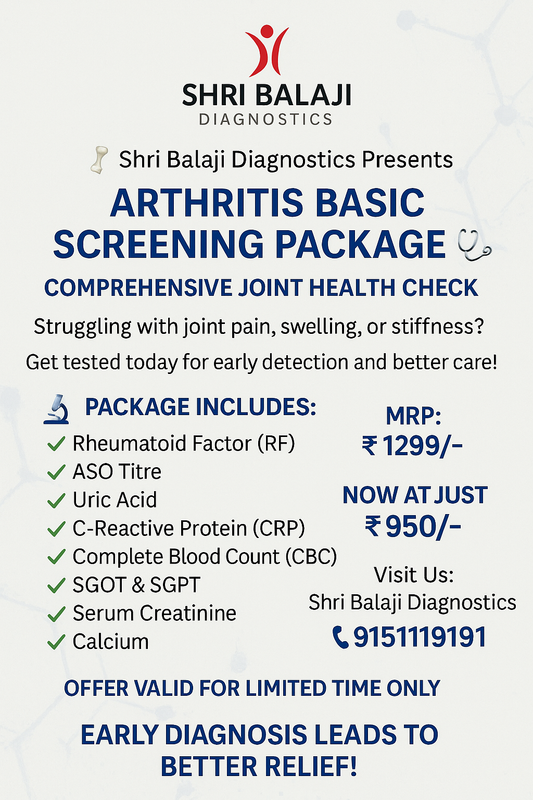 SHRI BALAJI
DIAGNOSTICS

Shri Balaji Diagnostics Presents

ARTHRITIS BASIC SCREENING PACKAGE

COMPREHENSIVE JOINT HEALTH CHECK

Struggling with joint pain, swelling, or stiffness?

Get tested today for early detection and better care!

PACKAGE INCLUDES:
✓ Rheumatoid Factor (RF)
✓ ASO Titre
✓ Uric Acid
✓ C-Reactive Protein (CRP)
✓ Complete Blood Count (CBC)
✓ SGOT & SGPT
✓ Serum Creatinine
✓ Calcium

MRP:
₹ 1299/-

NOW AT JUST
₹ 950/-

Visit Us:
Shri Balaji Diagnostics
9151119191

OFFER VALID FOR LIMITED TIME ONLY

EARLY DIAGNOSIS LEADS TO BETTER RELIEF!